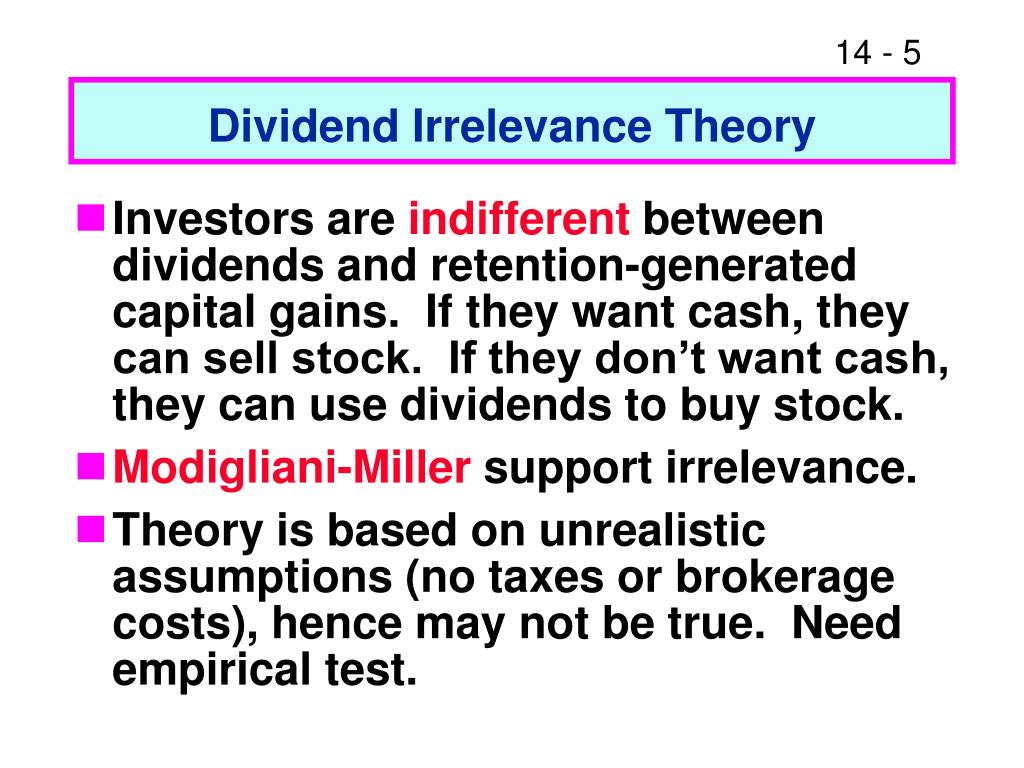 14 - 5

Dividend Irrelevance Theory

Investors are indifferent between dividends and retention-generated capital gains.  If they want cash, they can sell stock.  If they don’t want cash, they can use dividends to buy stock.

Modigliani-Miller support irrelevance.

Theory is based on unrealistic assumptions (no taxes or brokerage costs), hence may not be true.  Need empirical test.